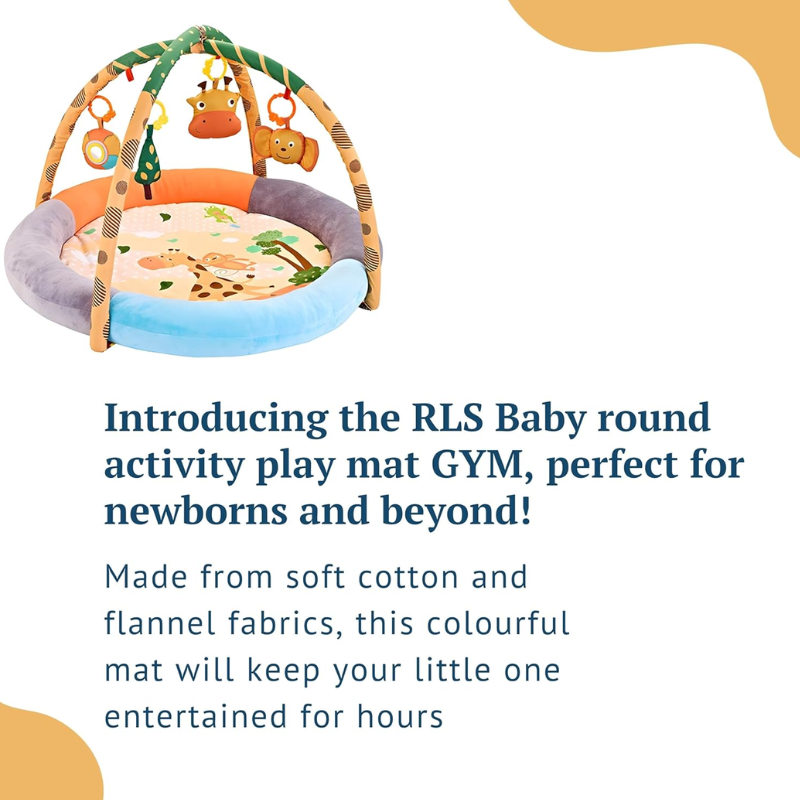 Introducing the RLS Baby round activity play mat GYM, perfect for newborns and beyond!

Made from soft cotton and flannel fabrics, this colourful mat will keep your little one entertained for hours